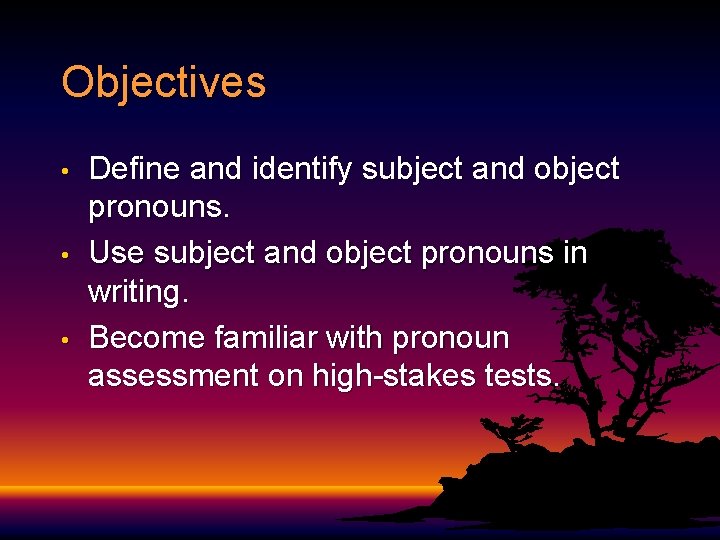 Objectives

• Define and identify subject and object pronouns.
• Use subject and object pronouns in writing.
• Become familiar with pronoun assessment on high-stakes tests.